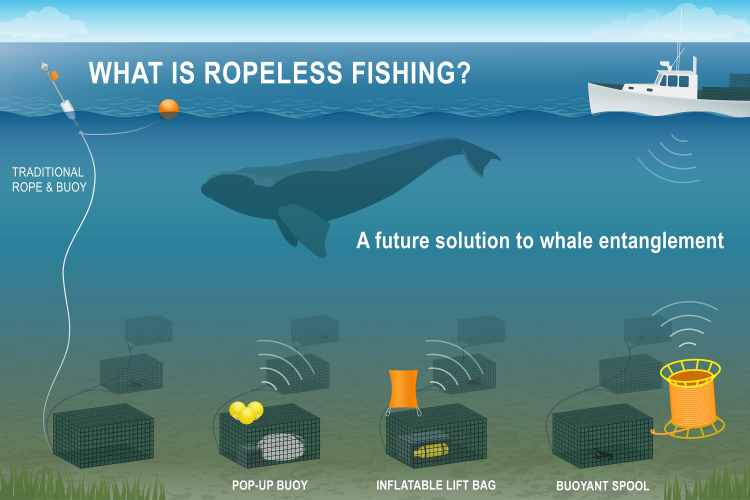 WHAT IS ROPELESS FISHING?

TRADITIONAL ROPE & BUOY

A future solution to whale entanglement

POP-UP BUOY

INFLATABLE LIFT BAG

BUOYANT SPOOL